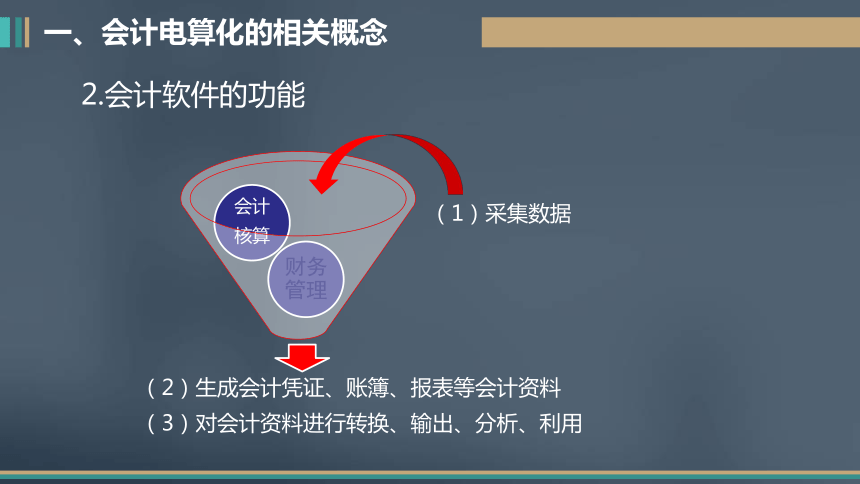 一、会计电算化的相关概念

2.会计软件的功能

会计核算

财务管理

（1）采集数据

（2）生成会计凭证、账簿、报表等会计资料

（3）对会计资料进行转换、输出、分析、利用